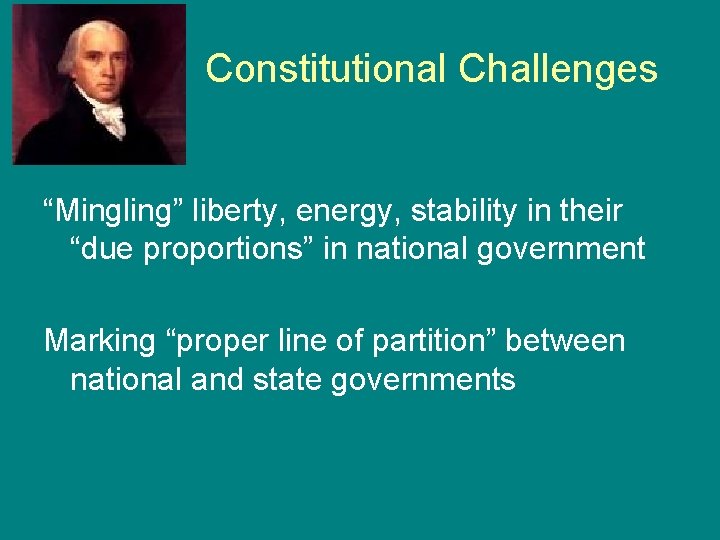 Constitutional Challenges

“Mingling” liberty, energy, stability in their “due proportions” in national government

Marking “proper line of partition” between national and state governments